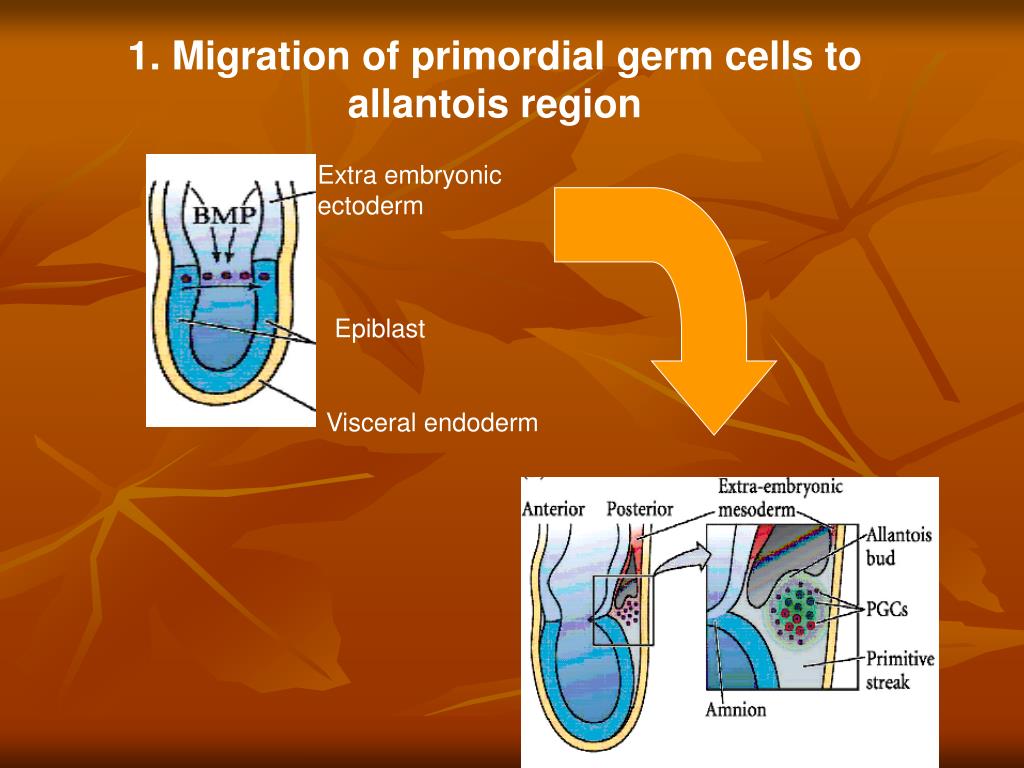 1. Migration of primordial germ cells to allantois region

BMP

Extra embryonic ectoderm

Epiblast

Visceral endoderm

Anterior

Posterior

Extra-embryonic mesoderm

Allantois bud

PGCs

Primitive streak

Amnion